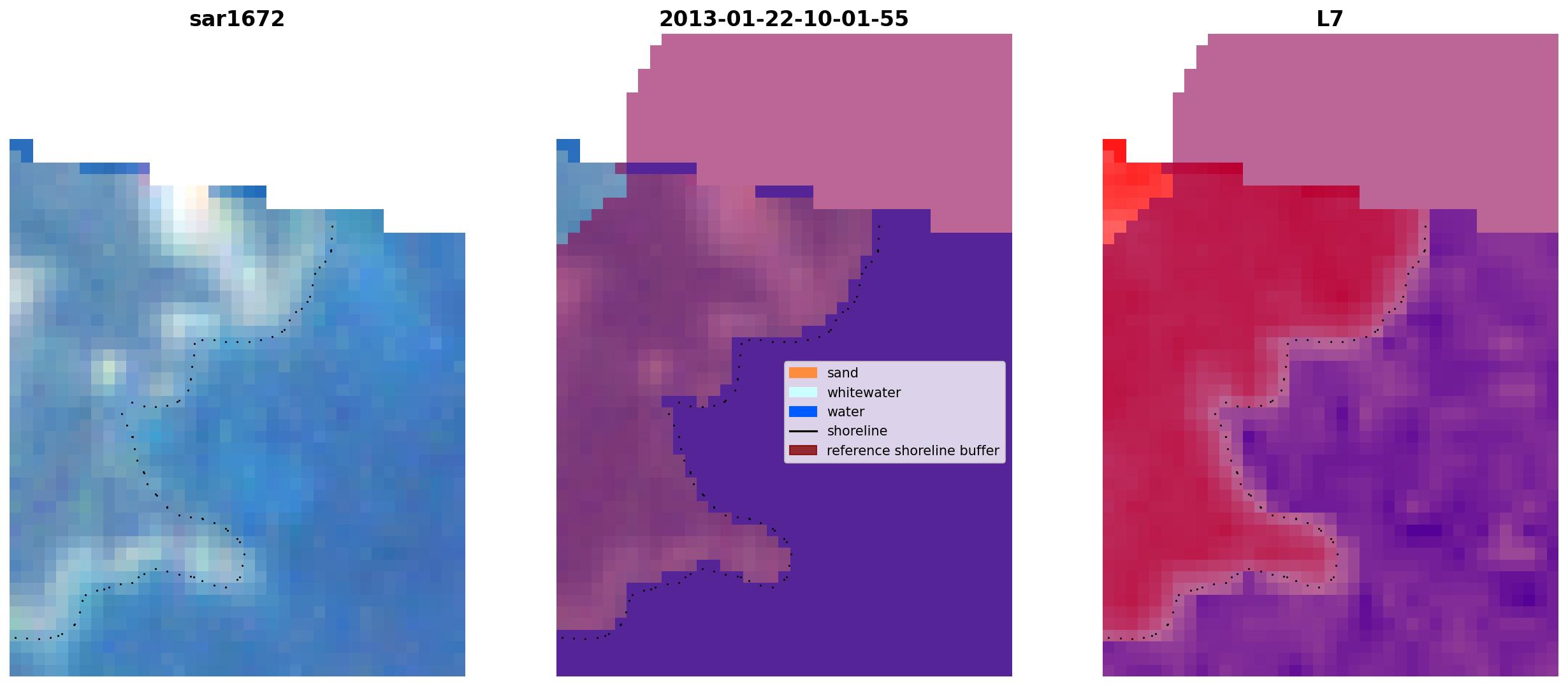 sar1672

2013-01-22-10-01-55

sand
whitewater
water
shoreline
reference shoreline buffer

L7